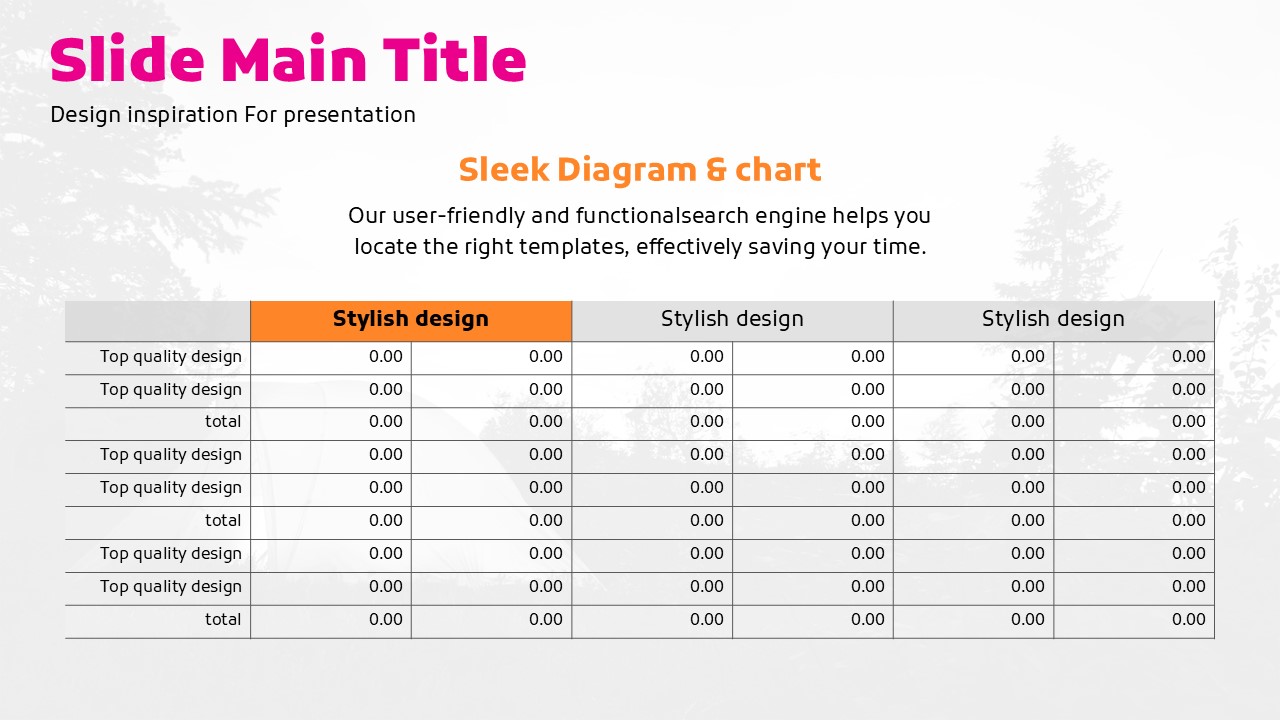 Slide Main Title

Design inspiration For presentation

Sleek Diagram & chart

Our user-friendly and functionalsearch engine helps you locate the right templates, effectively saving your time.

| | Stylish design | | Stylish design | | Stylish design | |
|---|---|---|---|---|---|---|
| Top quality design | 0.00 | 0.00 | 0.00 | 0.00 | 0.00 | 0.00 |
| Top quality design | 0.00 | 0.00 | 0.00 | 0.00 | 0.00 | 0.00 |
| total | 0.00 | 0.00 | 0.00 | 0.00 | 0.00 | 0.00 |
| Top quality design | 0.00 | 0.00 | 0.00 | 0.00 | 0.00 | 0.00 |
| Top quality design | 0.00 | 0.00 | 0.00 | 0.00 | 0.00 | 0.00 |
| total | 0.00 | 0.00 | 0.00 | 0.00 | 0.00 | 0.00 |
| Top quality design | 0.00 | 0.00 | 0.00 | 0.00 | 0.00 | 0.00 |
| Top quality design | 0.00 | 0.00 | 0.00 | 0.00 | 0.00 | 0.00 |
| total | 0.00 | 0.00 | 0.00 | 0.00 | 0.00 | 0.00 |